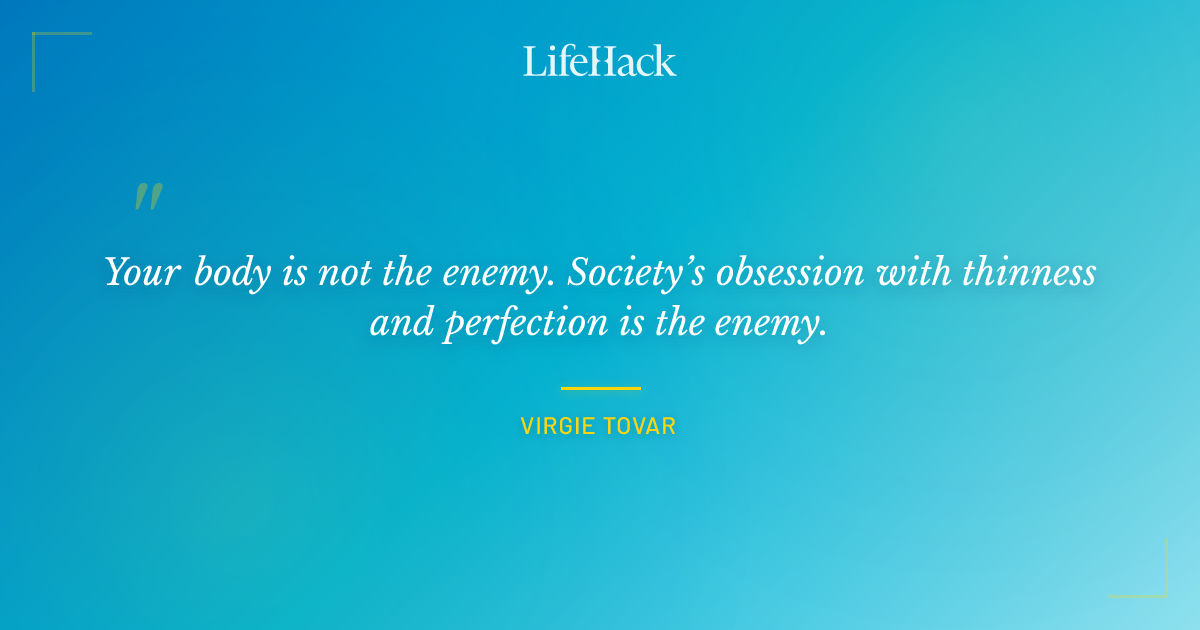 LifeHack

"

Your body is not the enemy. Society's obsession with thinness and perfection is the enemy.

VIRGIE TOVAR